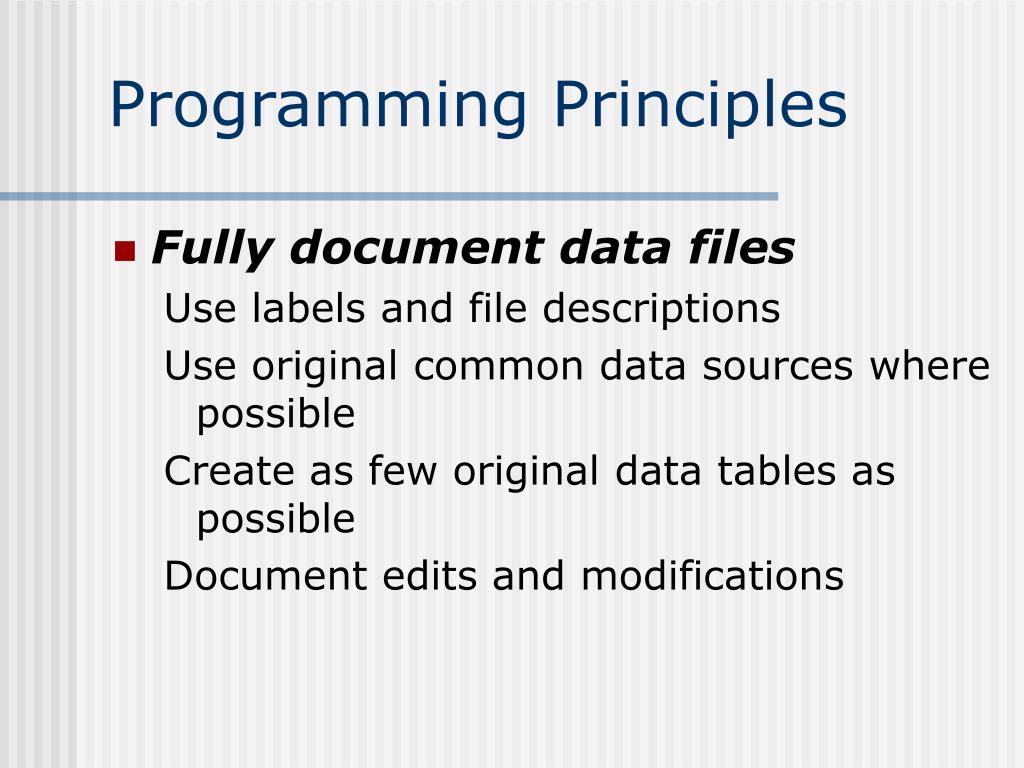 Programming Principles

Fully document data files

Use labels and file descriptions

Use original common data sources where possible

Create as few original data tables as possible

Document edits and modifications